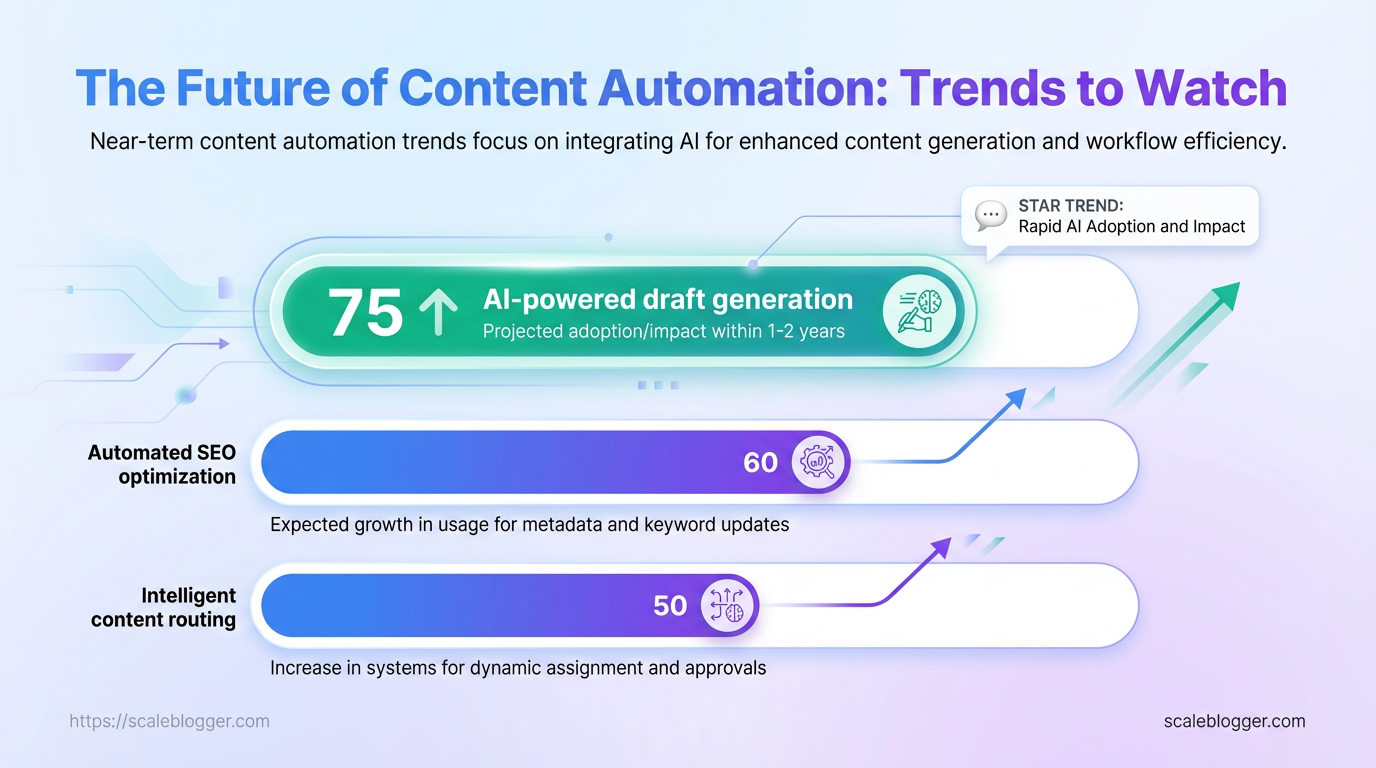 The Future of Content Automation: Trends to Watch

Near-term content automation trends focus on integrating AI for enhanced content generation and workflow efficiency.

STAR TREND:
Rapid AI Adoption and Impact

75 ↑ AI-powered draft generation
Projected adoption/impact within 1-2 years

Automated SEO optimization
60
Expected growth in usage for metadata and keyword updates

Intelligent content routing
50
Increase in systems for dynamic assignment and approvals

https://scaleblogger.com

scaleblogger.com